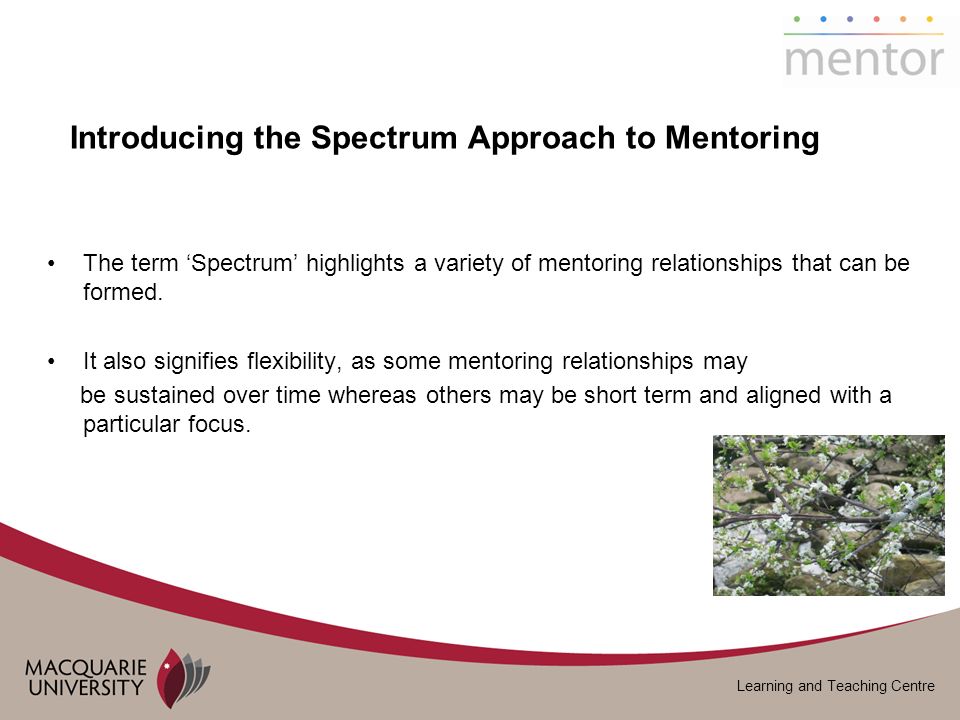 mentor

Introducing the Spectrum Approach to Mentoring

• The term ‘Spectrum’ highlights a variety of mentoring relationships that can be formed.

• It also signifies flexibility, as some mentoring relationships may be sustained over time whereas others may be short term and aligned with a particular focus.

MACQUARIE UNIVERSITY

Learning and Teaching Centre